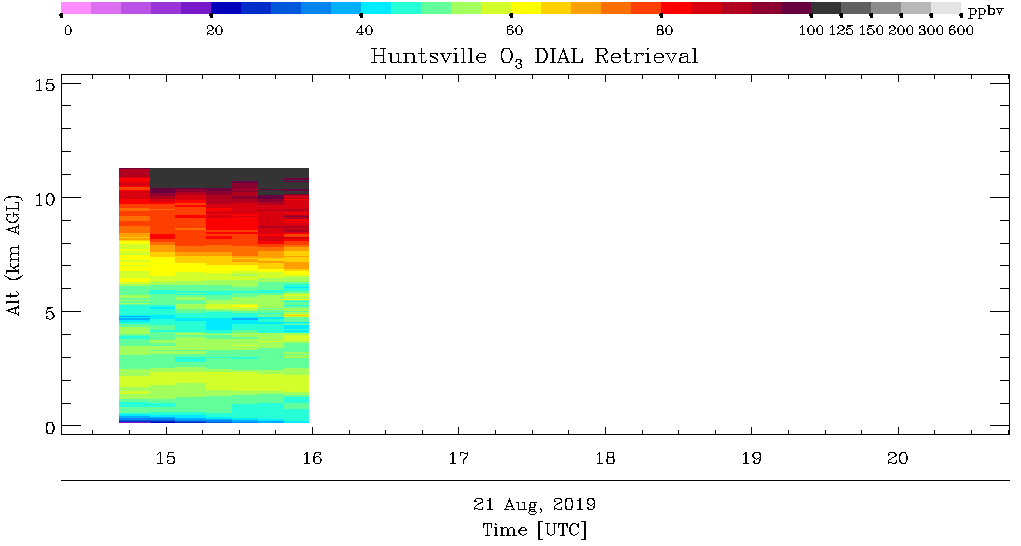 0 20 40 60 80 100 125 150 200 300 600 ppbv

Huntsville $O_3$ DIAL Retrieval

Alt (km AGL)

15
10
5
0

15 16 17 18 19 20

21 Aug, 2019
Time [UTC]